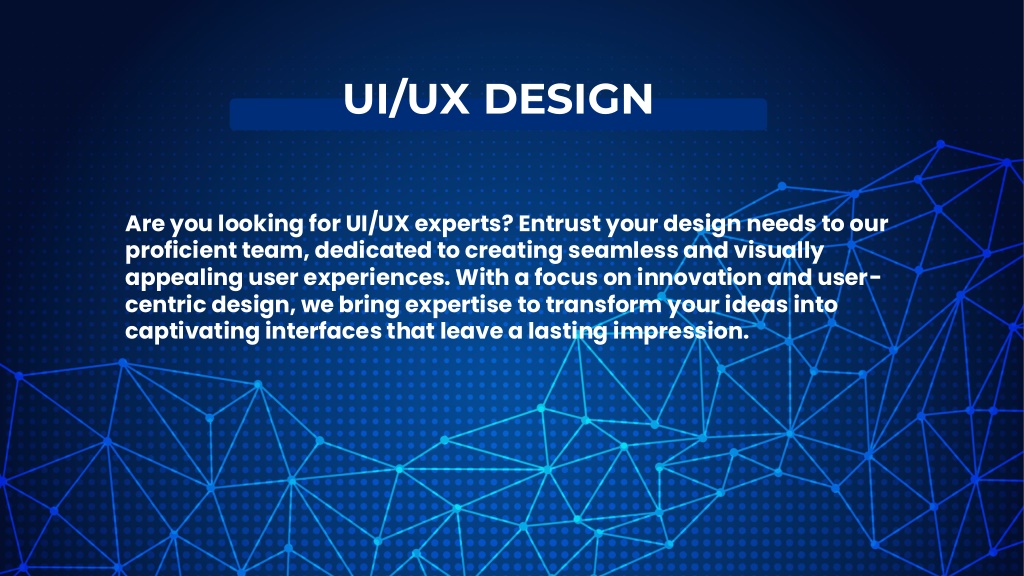 UI/UX DESIGN

Are you looking for UI/UX experts? Entrust your design needs to our proficient team, dedicated to creating seamless and visually appealing user experiences. With a focus on innovation and user-centric design, we bring expertise to transform your ideas into captivating interfaces that leave a lasting impression.